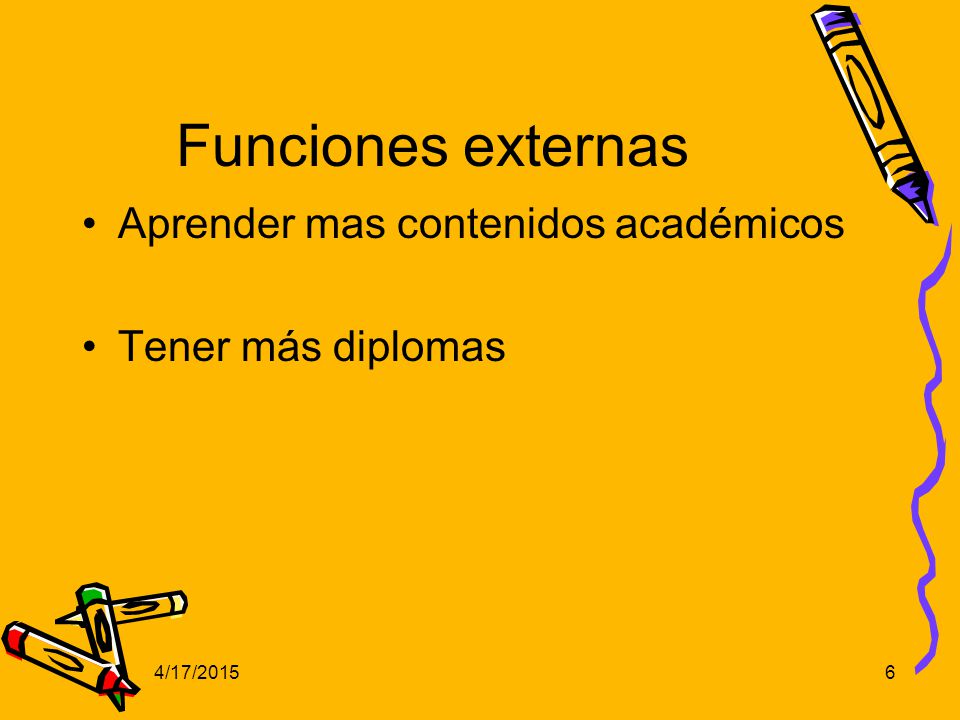 Funciones externas

• Aprender mas contenidos académicos

• Tener más diplomas

4/17/2015

6